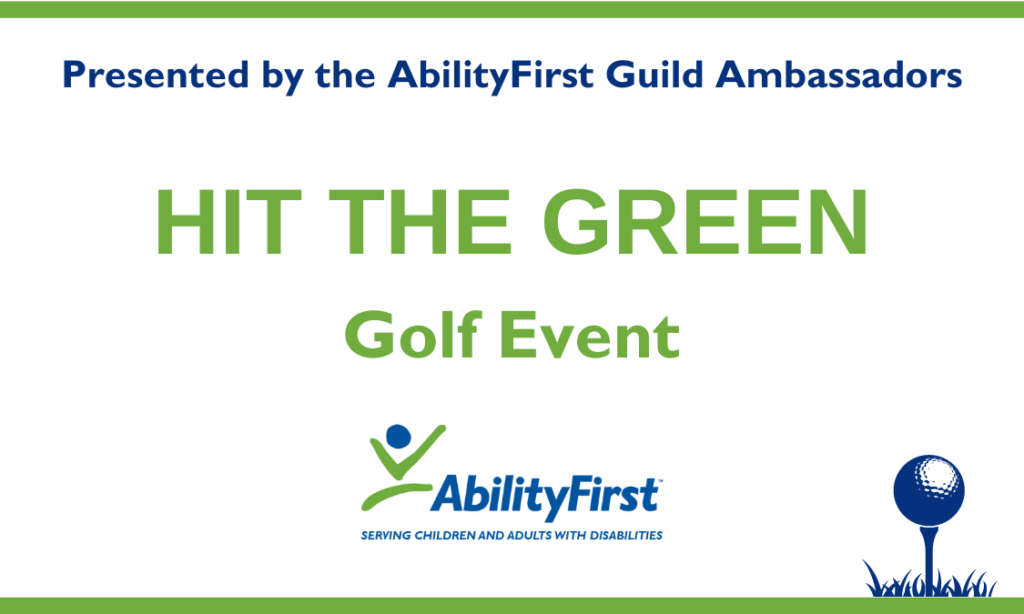 Presented by the AbilityFirst Guild Ambassadors

HIT THE GREEN

Golf Event

AbilityFirst™

SERVING CHILDREN AND ADULTS WITH DISABILITIES